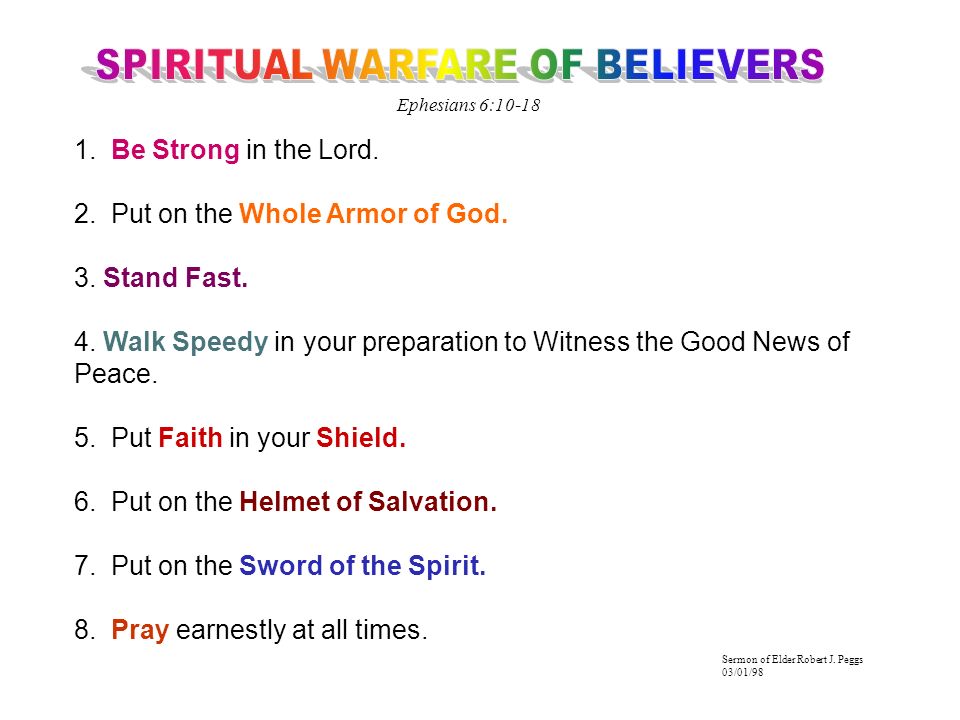 SPIRITUAL WARFARE OF BELIEVERS

Ephesians 6:10-18

1. Be Strong in the Lord.

2. Put on the Whole Armor of God.

3. Stand Fast.

4. Walk Speedy in your preparation to Witness the Good News of Peace.

5. Put Faith in your Shield.

6. Put on the Helmet of Salvation.

7. Put on the Sword of the Spirit.

8. Pray earnestly at all times.

Sermon of Elder Robert J. Peggs
03/01/98